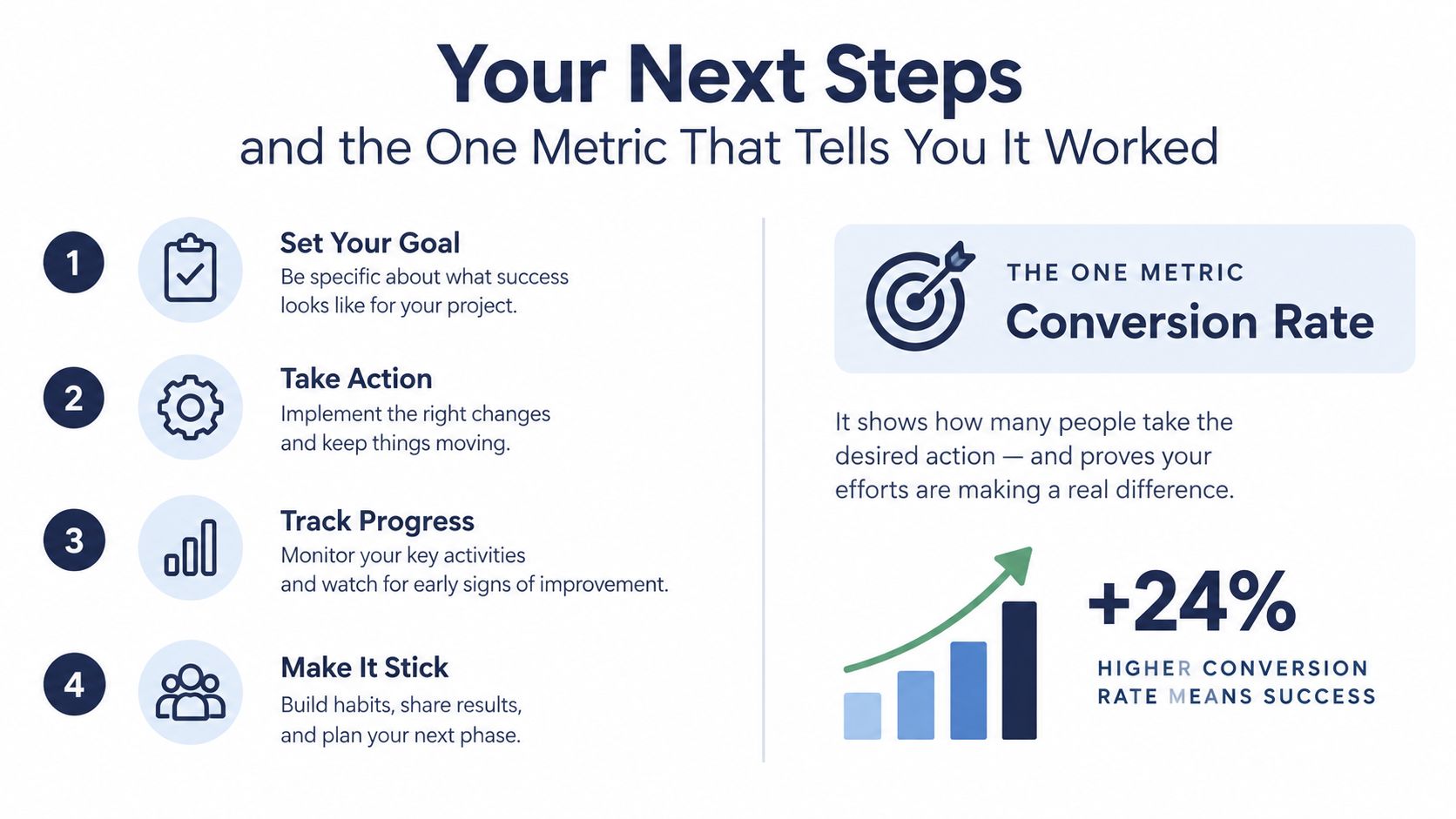 Your Next Steps
and the One Metric That Tells You It Worked

1
Set Your Goal
Be specific about what success looks like for your project.

2
Take Action
Implement the right changes and keep things moving.

3
Track Progress
Monitor your key activities and watch for early signs of improvement.

4
Make It Stick
Build habits, share results, and plan your next phase.

THE ONE METRIC
Conversion Rate

It shows how many people take the desired action — and proves your efforts are making a real difference.

+24%
HIGHER CONVERSION RATE MEANS SUCCESS